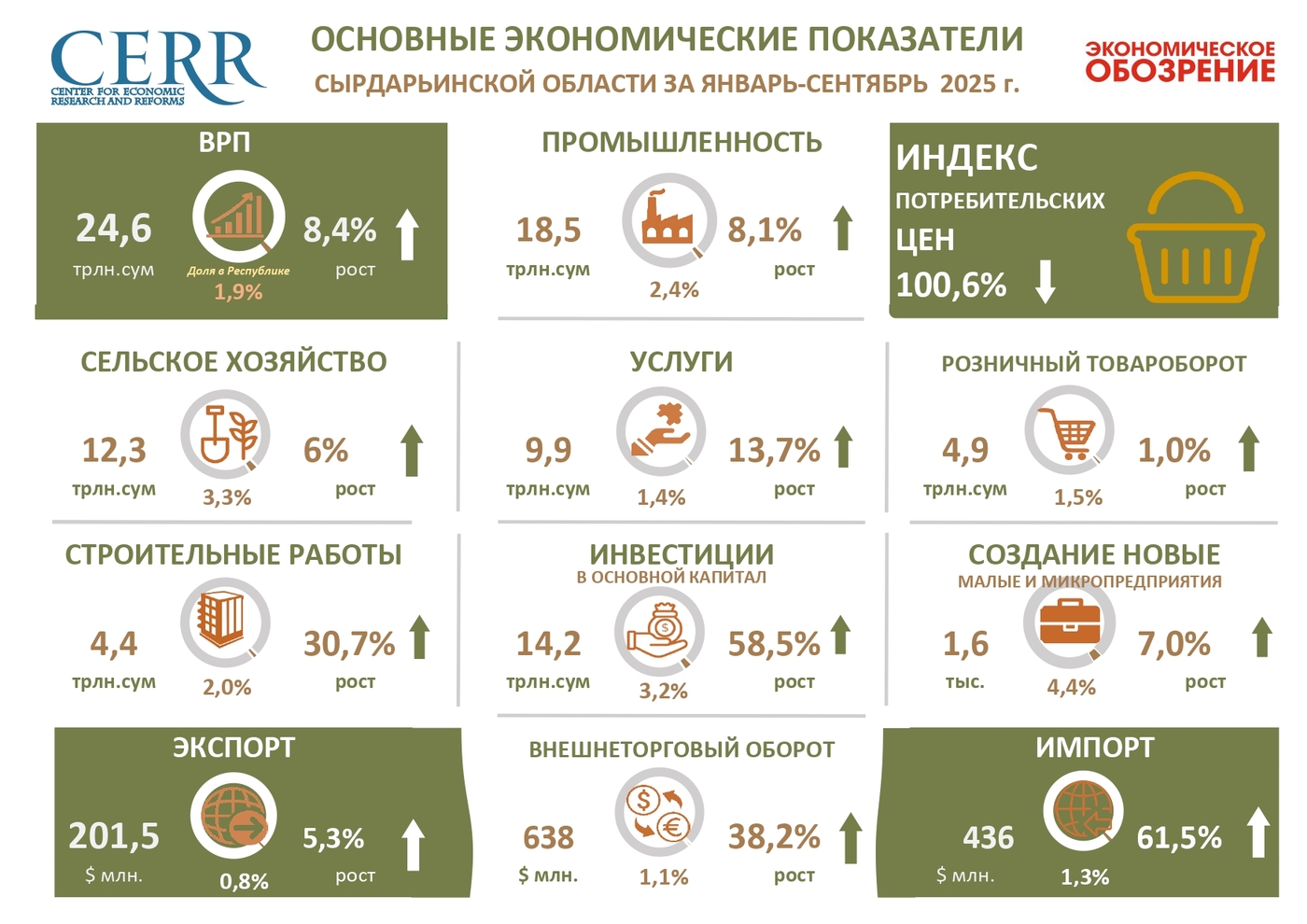 CERR
CENTER FOR ECONOMIC RESEARCH AND REFORMS

ОСНОВНЫЕ ЭКОНОМИЧЕСКИЕ ПОКАЗАТЕЛИ
СЫРДАРЬИНСКОЙ ОБЛАСТИ ЗА ЯНВАРЬ-СЕНТЯБРЬ 2025 г.

ЭКОНОМИЧЕСКОЕ ОБОЗРЕНИЕ

ВРП
24,6
трлн.сум
Доля в Республике
1,9%
8,4%
рост

ПРОМЫШЛЕННОСТЬ
18,5
трлн.сум
2,4%
8,1%
рост

ИНДЕКС
ПОТРЕБИТЕЛЬСКИХ
ЦЕН
100,6%

СЕЛЬСКОЕ ХОЗЯЙСТВО
12,3
трлн.сум
3,3%
6%
рост

УСЛУГИ
9,9
трлн.сум
1,4%
13,7%
рост

РОЗНИЧНЫЙ ТОВАРООБОРОТ
4,9
трлн.сум
1,5%
1,0%
рост

СТРОИТЕЛЬНЫЕ РАБОТЫ
4,4
трлн.сум
2,0%
30,7%
рост

ИНВЕСТИЦИИ
В ОСНОВНОЙ КАПИТАЛ
14,2
трлн.сум
3,2%
58,5%
рост

СОЗДАНИЕ НОВЫЕ
МАЛЫЕ И МИКРОПРЕДПРИЯТИЯ
1,6
тыс.
4,4%
7,0%
рост

ЭКСПОРТ
201,5
$ млн.
0,8%
5,3%
рост

ВНЕШНЕТОРГОВЫЙ ОБОРОТ
638
$ млн.
1,1%
38,2%
рост

ИМПОРТ
436
$ млн.
1,3%
61,5%